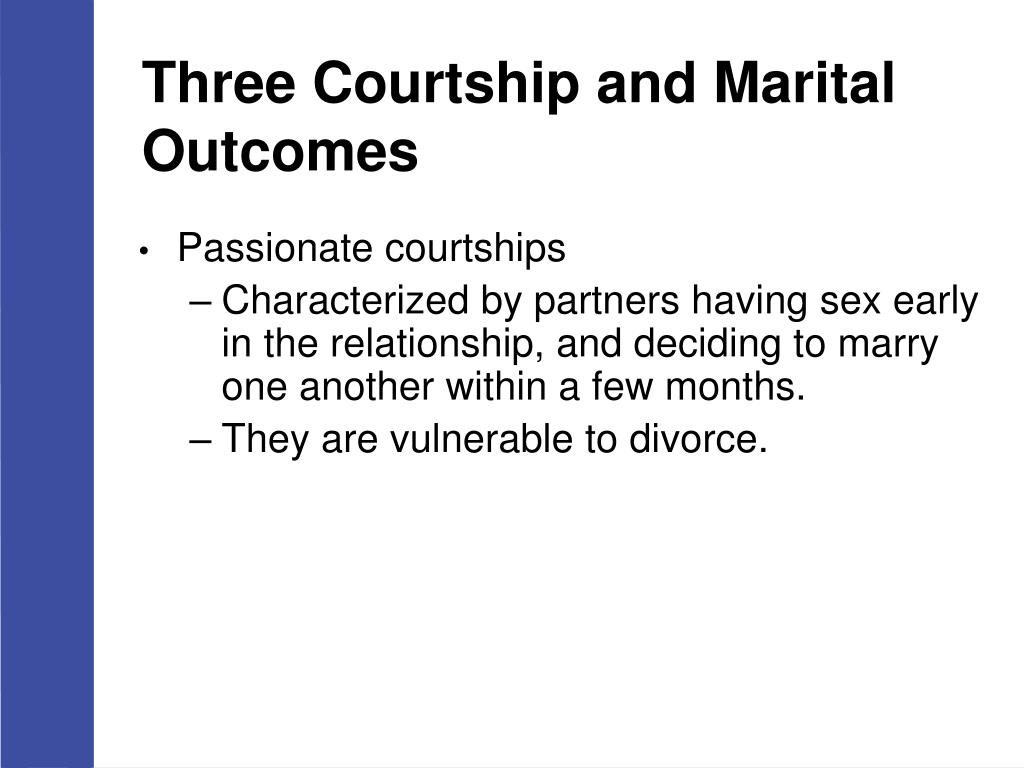 Three Courtship and Marital Outcomes

• Passionate courtships
– Characterized by partners having sex early in the relationship, and deciding to marry one another within a few months.
– They are vulnerable to divorce.